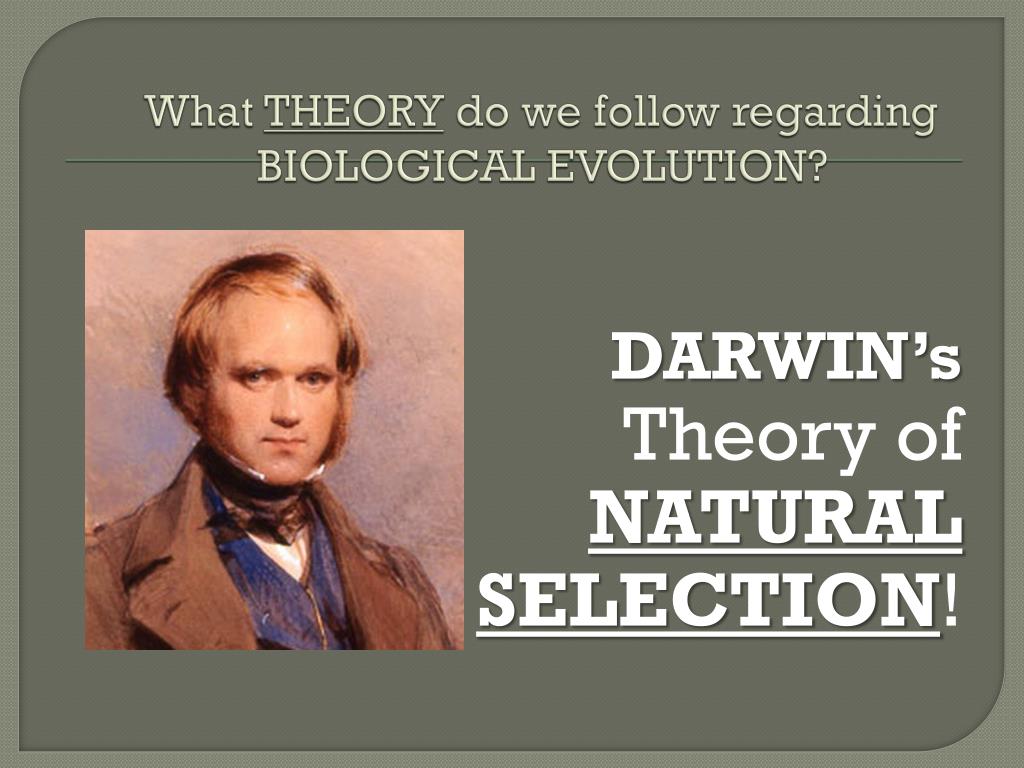 What THEORY do we follow regarding BIOLOGICAL EVOLUTION?

DARWIN's Theory of NATURAL SELECTION!